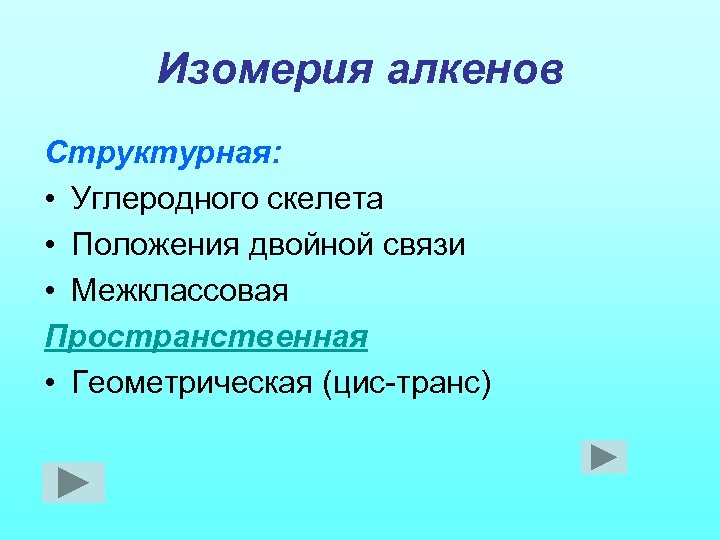 Изомерия алкенов

Структурная:

• Углеродного скелета
• Положения двойной связи
• Межклассовая

Пространственная

• Геометрическая (цис-транс)